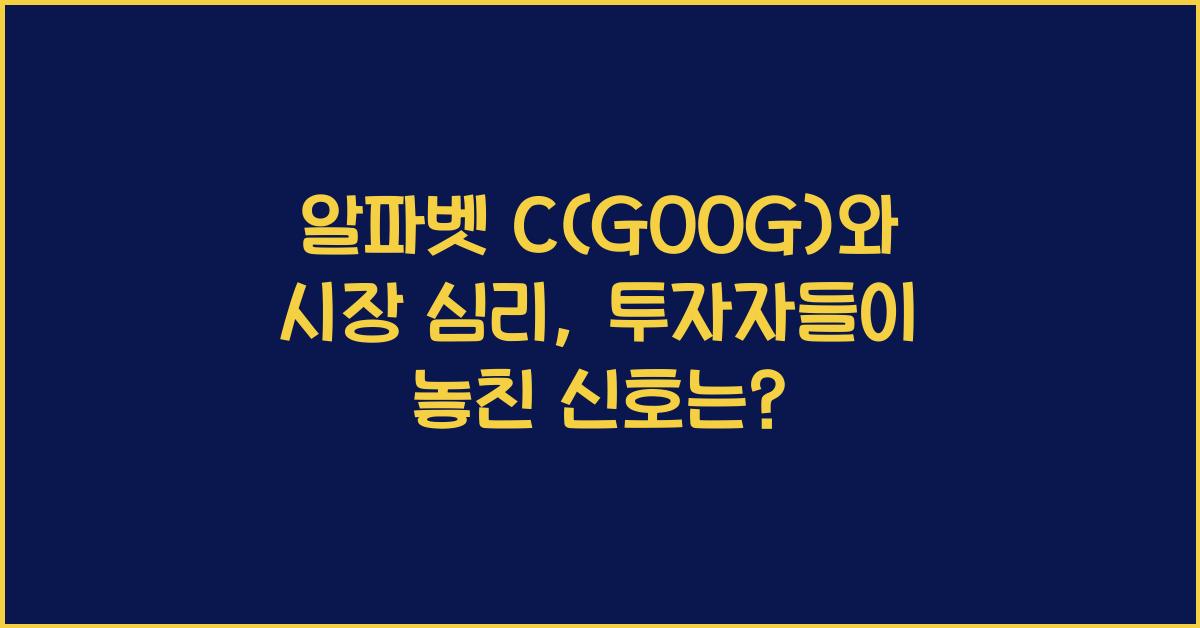 알파벳 C(GOOG)와 시장 심리, 투자자들이 놓친 신호는?